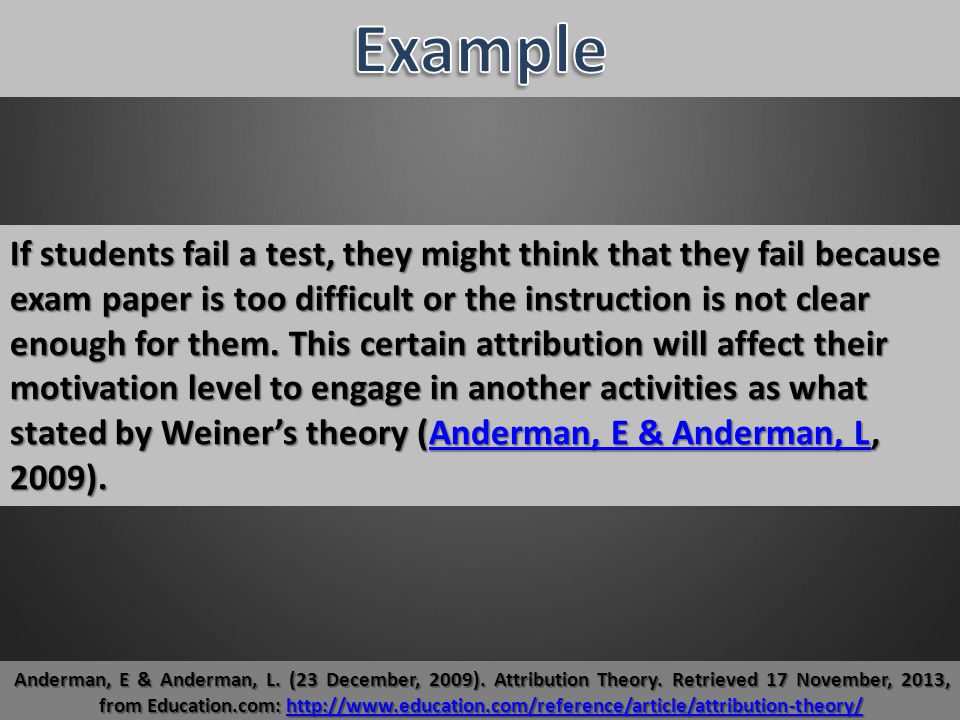 Example

If students fail a test, they might think that they fail because exam paper is too difficult or the instruction is not clear enough for them. This certain attribution will affect their motivation level to engage in another activities as what stated by Weiner's theory (Anderman, E & Anderman, L, 2009).

Anderman, E & Anderman, L. (23 December, 2009). Attribution Theory. Retrieved 17 November, 2013, from Education.com: http://www.education.com/reference/article/attribution-theory/